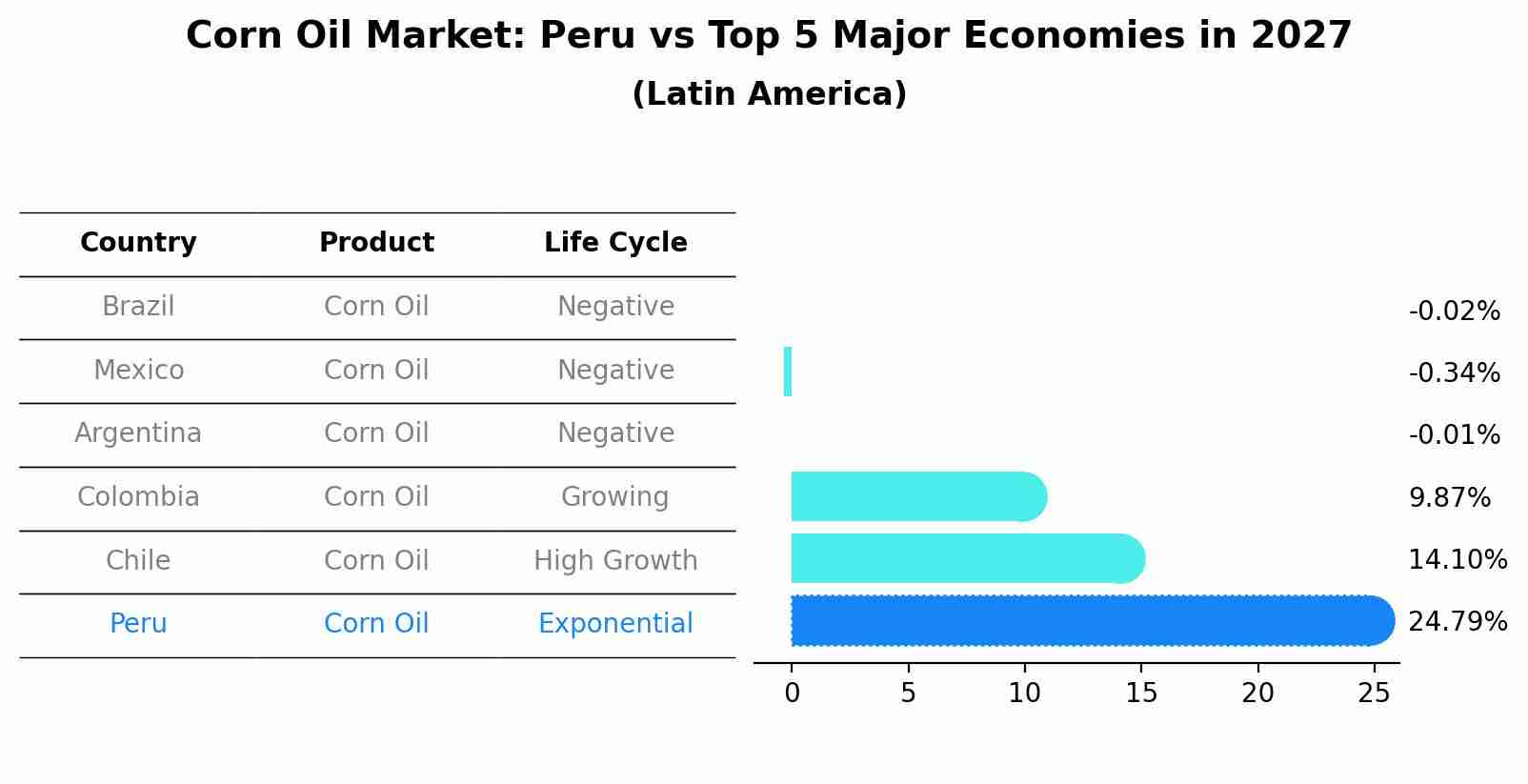 Corn Oil Market: Peru vs Top 5 Major Economies in 2027
(Latin America)

| Country | Product | Life Cycle |
|---|---|---|
| Brazil | Corn Oil | Negative |
| Mexico | Corn Oil | Negative |
| Argentina | Corn Oil | Negative |
| Colombia | Corn Oil | Growing |
| Chile | Corn Oil | High Growth |
| Peru | Corn Oil | Exponential |

-0.02%
-0.34%
-0.01%
9.87%
14.10%
24.79%

0 5 10 15 20 25